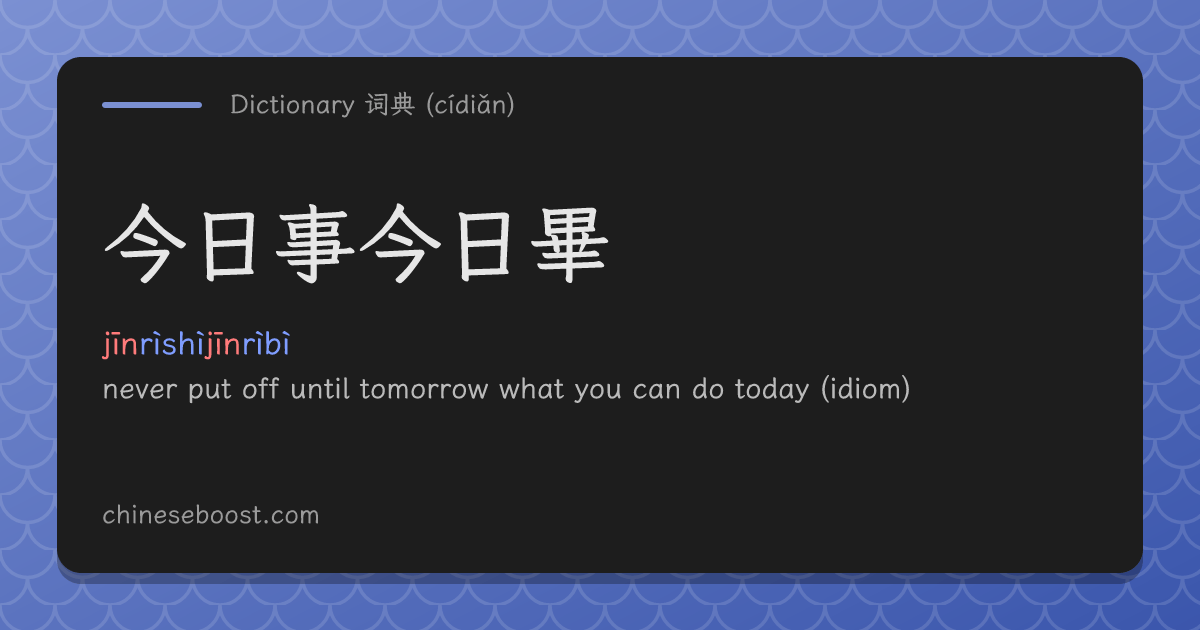 Dictionary 词典 (cídiǎn)

今日事今日畢

jīnrìshìjīnrìbì

never put off until tomorrow what you can do today (idiom)

chineseboost.com